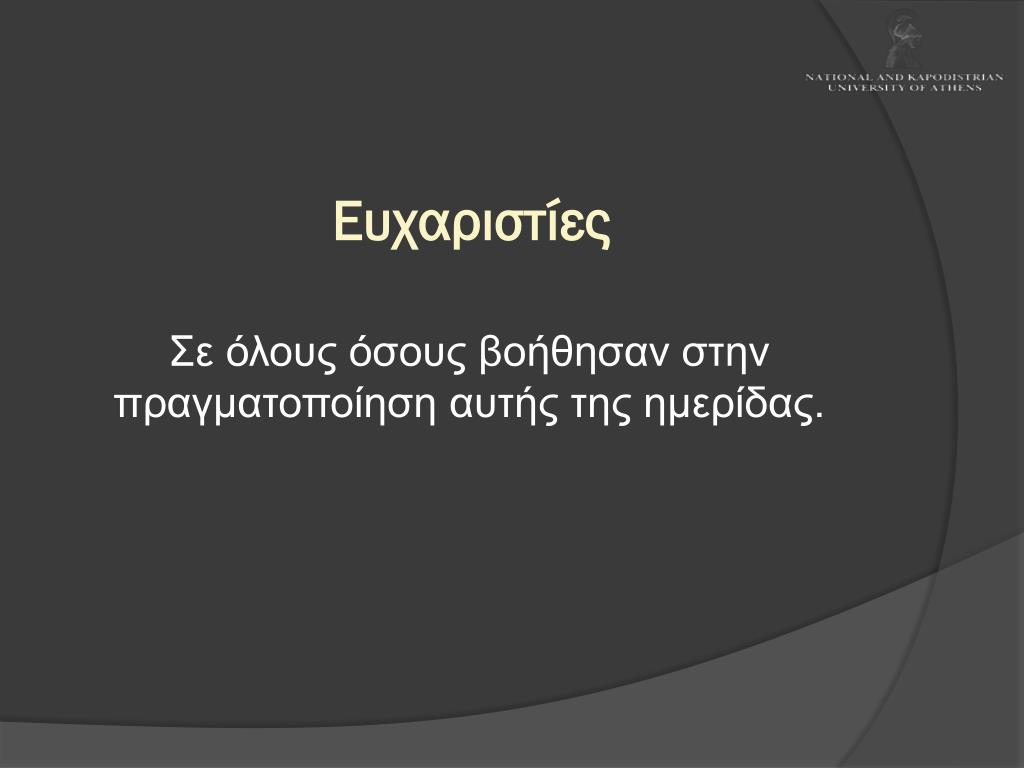 NATIONAL AND KAPODISTRIAN
UNIVERSITY OF ATHENS

Ευχαριστίες

Σε όλους όσους βοήθησαν στην πραγματοποίηση αυτής της ημερίδας.